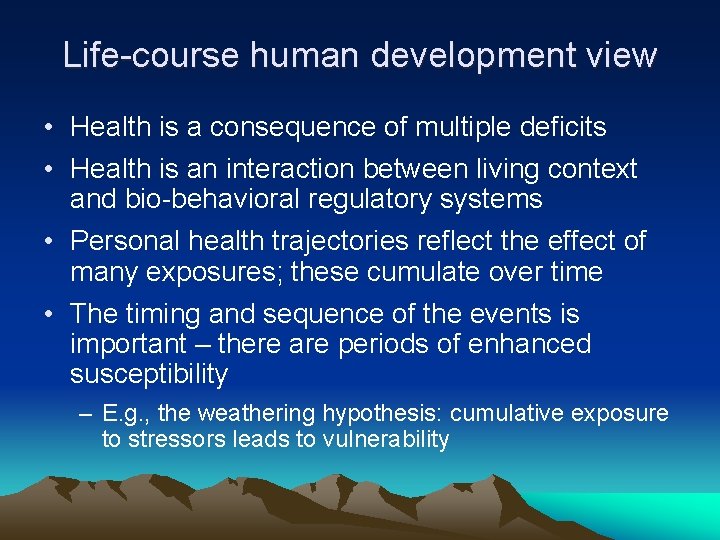 Life-course human development view

• Health is a consequence of multiple deficits
• Health is an interaction between living context and bio-behavioral regulatory systems
• Personal health trajectories reflect the effect of many exposures; these cumulate over time
• The timing and sequence of the events is important – there are periods of enhanced susceptibility
– E.g., the weathering hypothesis: cumulative exposure to stressors leads to vulnerability